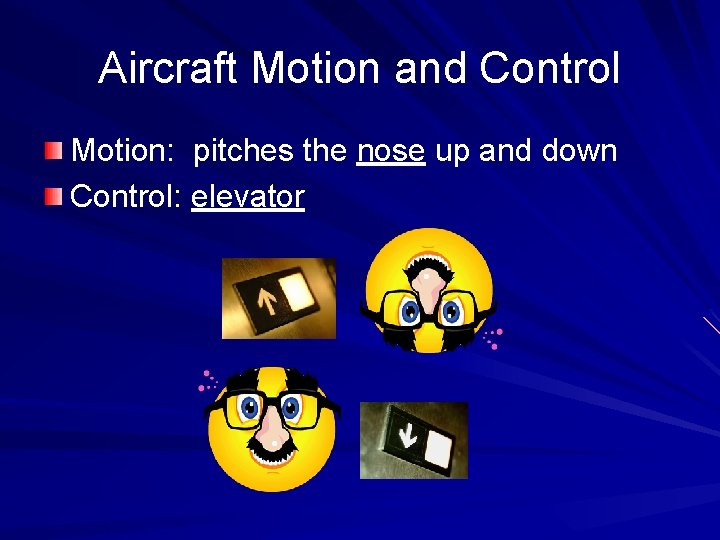 Aircraft Motion and Control

Motion: pitches the nose up and down

Control: elevator